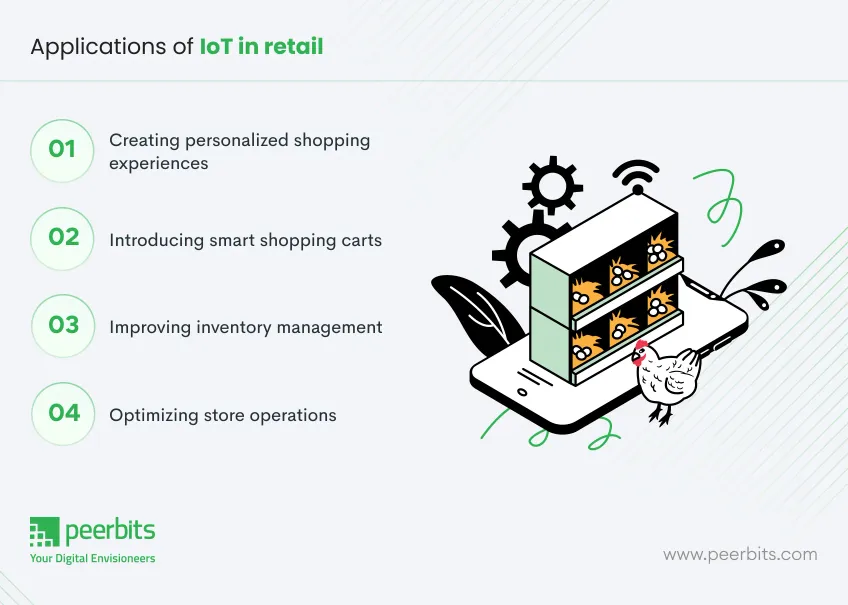 Applications of IoT in retail

01 Creating personalized shopping experiences

02 Introducing smart shopping carts

03 Improving inventory management

04 Optimizing store operations

peerbits
Your Digital Envisioneers

www.peerbits.com